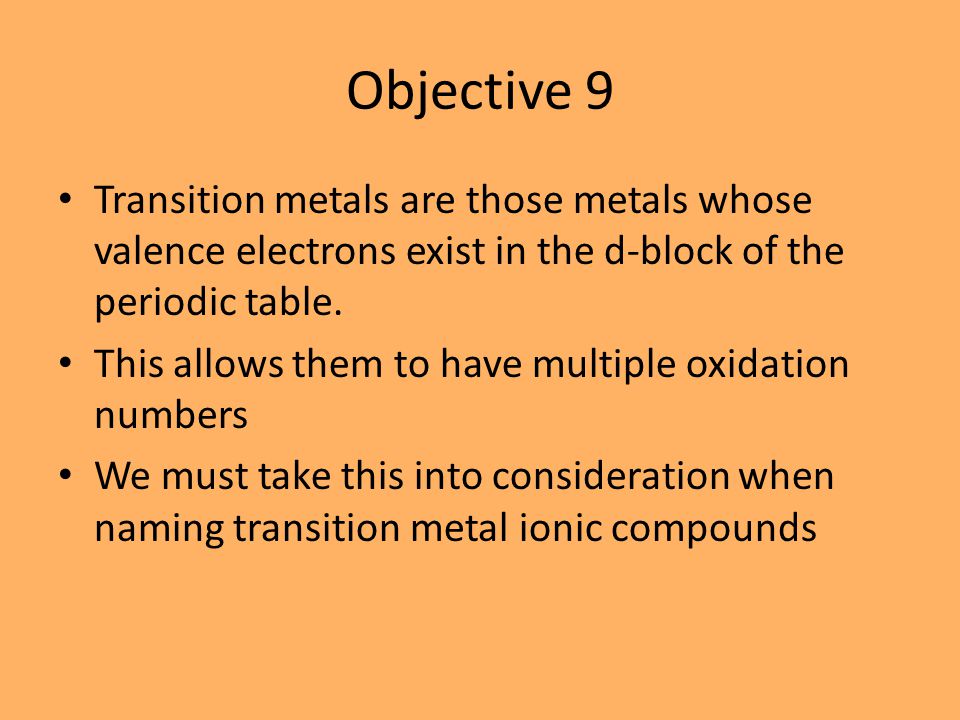 Objective 9

• Transition metals are those metals whose valence electrons exist in the d-block of the periodic table.
• This allows them to have multiple oxidation numbers
• We must take this into consideration when naming transition metal ionic compounds